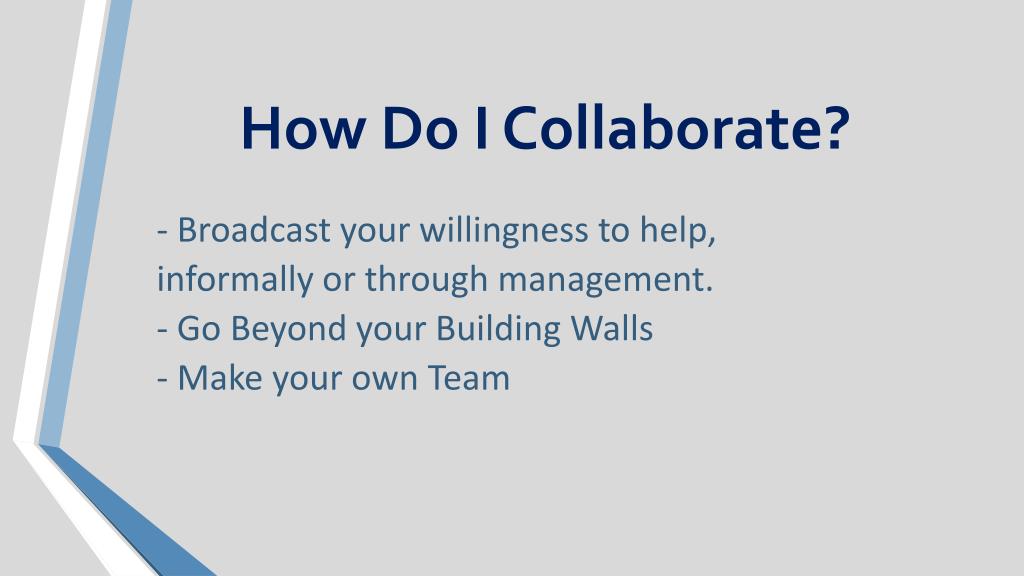 How Do I Collaborate?

- Broadcast your willingness to help, informally or through management.
- Go Beyond your Building Walls
- Make your own Team